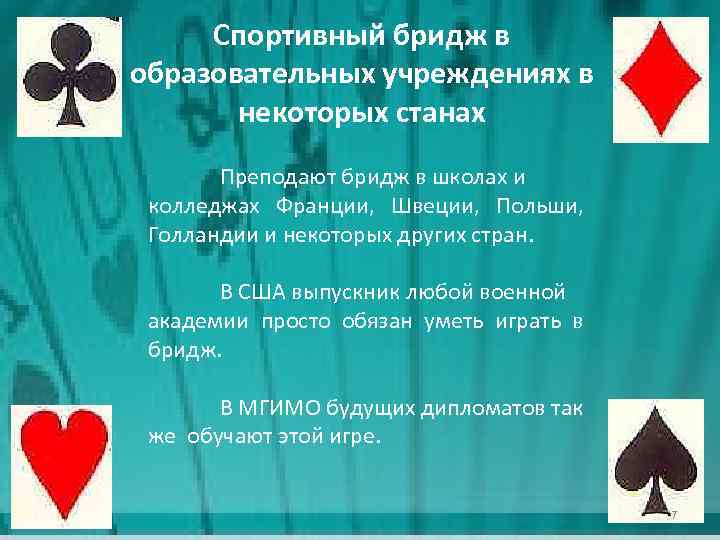 Спортивный бридж в образовательных учреждениях в некоторых станах

Преподают бридж в школах и колледжах Франции, Швеции, Польши, Голландии и некоторых других стран.

В США выпускник любой военной академии просто обязан уметь играть в бридж.

В МГИМО будущих дипломатов так же обучают этой игре.

7